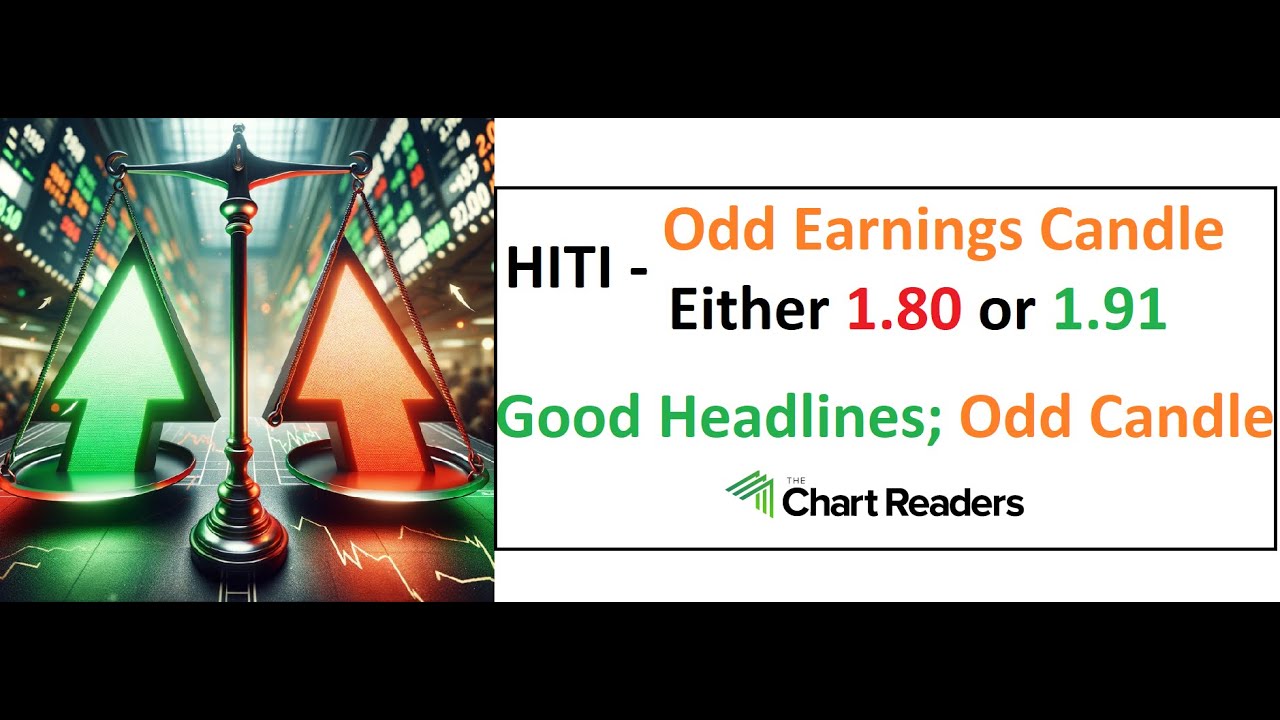 HITI - Odd Earnings Candle
Either 1.80 or 1.91

Good Headlines; Odd Candle

THE
Chart Readers